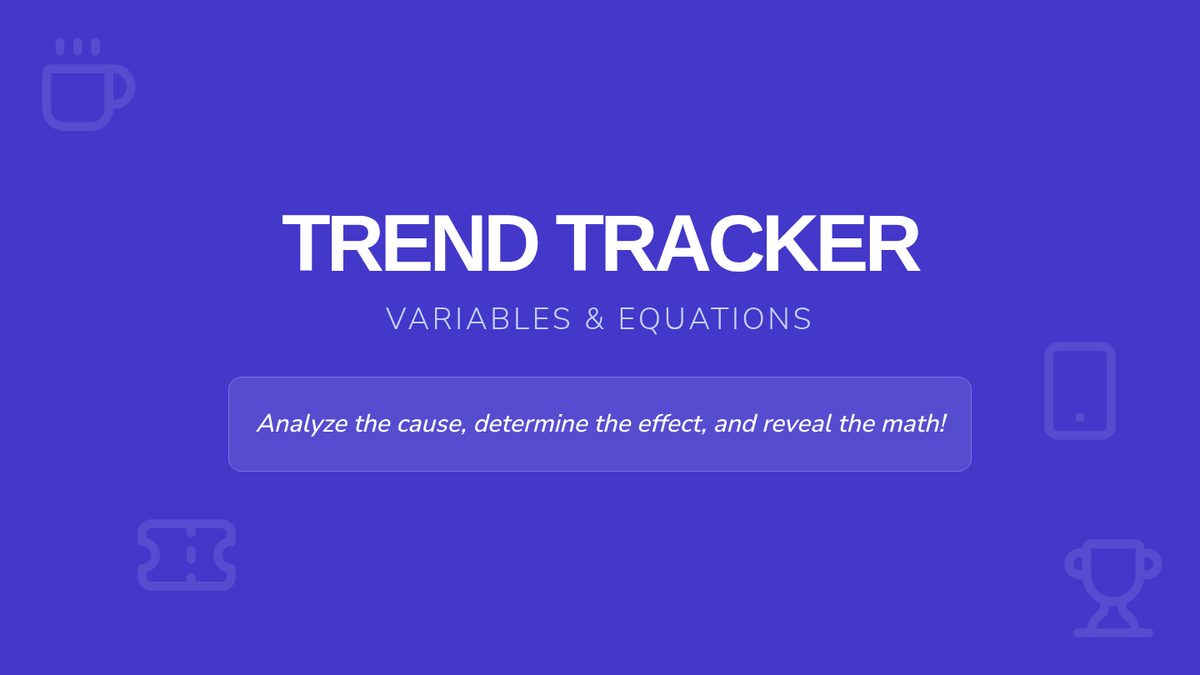 TREND TRACKER

VARIABLES & EQUATIONS

Analyze the cause, determine the effect, and reveal the math!